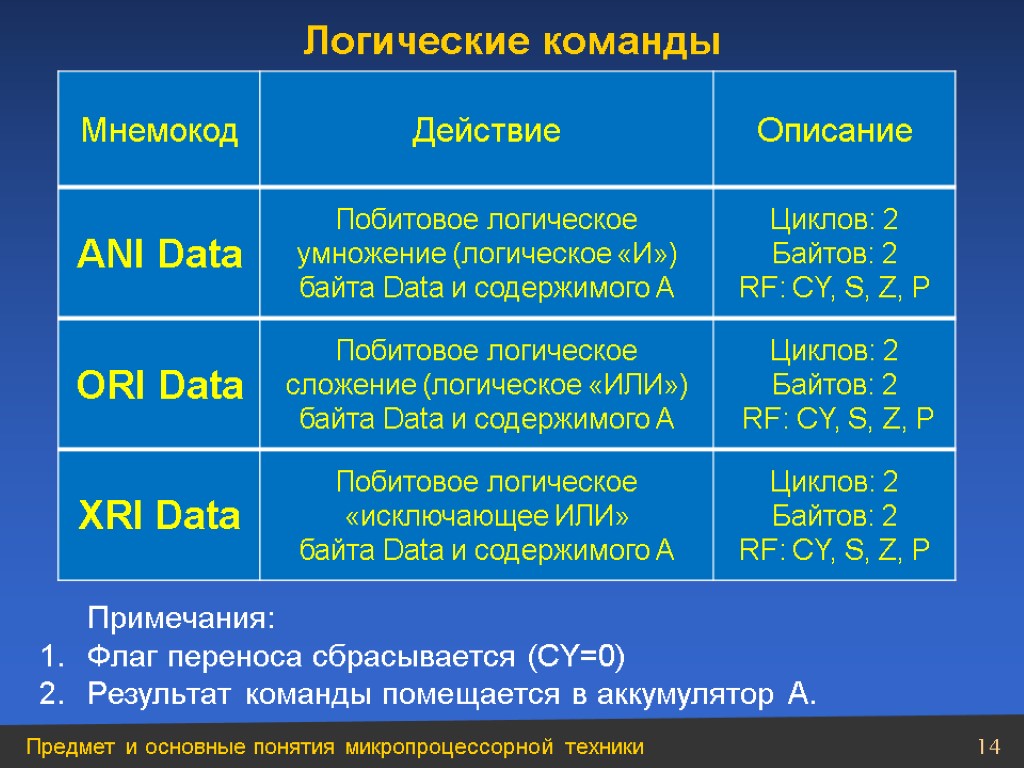 Логические команды

| Мнемокод | Действие | Описание |
|---|---|---|
| ANI Data | Побитовое логическое умножение (логическое «И») байта Data и содержимого A | Циклов: 2 Байтов: 2 RF: CY, S, Z, P |
| ORI Data | Побитовое логическое сложение (логическое «ИЛИ») байта Data и содержимого A | Циклов: 2 Байтов: 2 RF: CY, S, Z, P |
| XRI Data | Побитовое логическое «исключающее ИЛИ» байта Data и содержимого A | Циклов: 2 Байтов: 2 RF: CY, S, Z, P |

Примечания:
1. Флаг переноса сбрасывается (CY=0)
2. Результат команды помещается в аккумулятор A.

Предмет и основные понятия микропроцессорной техники
14